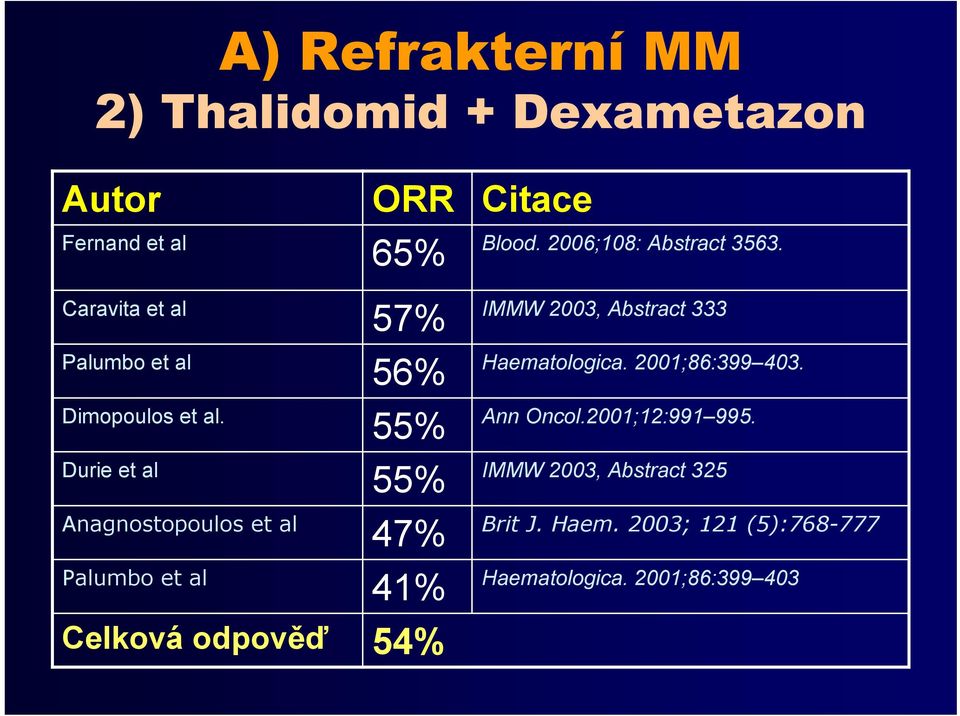 A) Refrakterní MM
2) Thalidomid + Dexametazon

| Autor | ORR | Citace |
|---|---|---|
| Fernand et al | 65% | Blood. 2006;108: Abstract 3563. |
| Caravita et al | 57% | IMMW 2003, Abstract 333 |
| Palumbo et al | 56% | Haematologica. 2001;86:399–403. |
| Dimopoulos et al. | 55% | Ann Oncol.2001;12:991–995. |
| Durie et al | 55% | IMMW 2003, Abstract 325 |
| Anagnostopoulos et al | 47% | Brit J. Haem. 2003; 121 (5):768-777 |
| Palumbo et al | 41% | Haematologica. 2001;86:399–403 |
| Celková odpověď | 54% | |